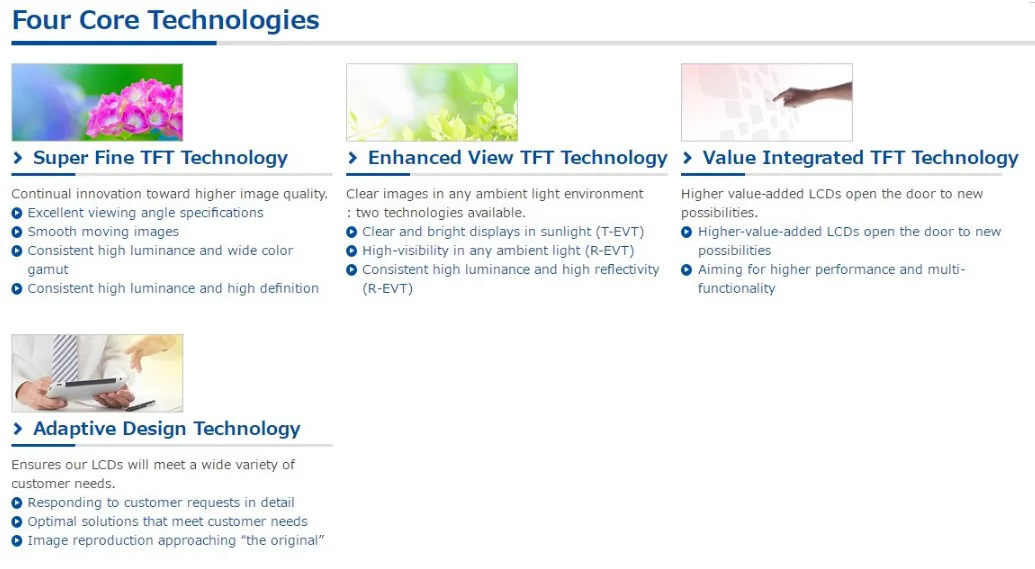 Four Core Technologies

> Super Fine TFT Technology

Continual innovation toward higher image quality.
Excellent viewing angle specifications
Smooth moving images
Consistent high luminance and wide color gamut
Consistent high luminance and high definition

> Enhanced View TFT Technology

Clear images in any ambient light environment : two technologies available.
Clear and bright displays in sunlight (T-EVT)
High-visibility in any ambient light (R-EVT)
Consistent high luminance and high reflectivity (R-EVT)

> Value Integrated TFT Technology

Higher value-added LCDs open the door to new possibilities.
Higher-value-added LCDs open the door to new possibilities
Aiming for higher performance and multi-functionality

> Adaptive Design Technology

Ensures our LCDs will meet a wide variety of customer needs.
Responding to customer requests in detail
Optimal solutions that meet customer needs
Image reproduction approaching “the original”